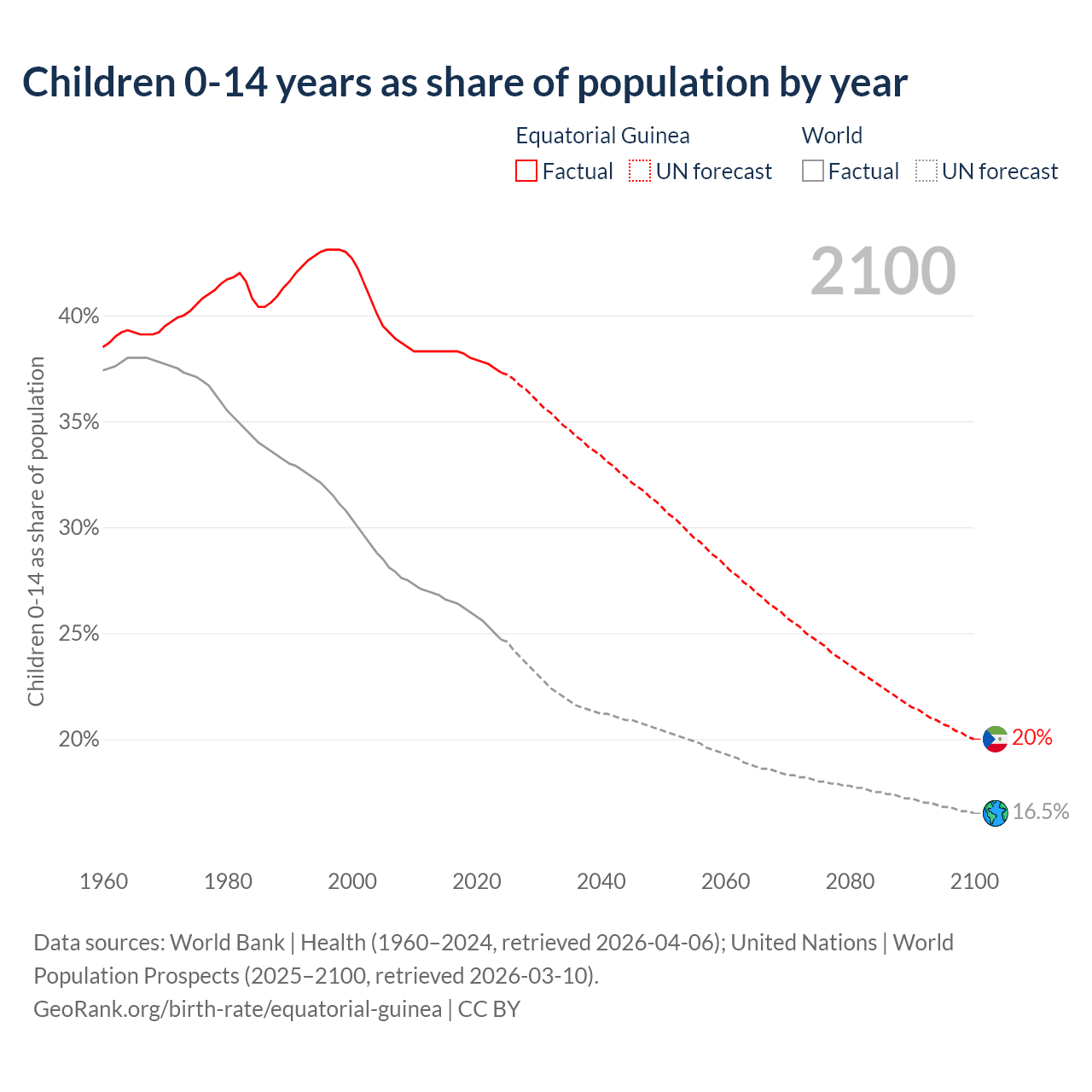 Children 0-14 years as share of population by year

Equatorial Guinea
Factual
UN forecast

World
Factual
UN forecast

2100

Children 0-14 as share of population

40%
35%
30%
25%
20%

20%
16.5%

1960
1980
2000
2020
2040
2060
2080
2100

Data sources: World Bank | Health (1960–2024, retrieved 2026-04-06); United Nations | World Population Prospects (2025–2100, retrieved 2026-03-10).
GeoRank.org/birth-rate/equatorial-guinea | CC BY